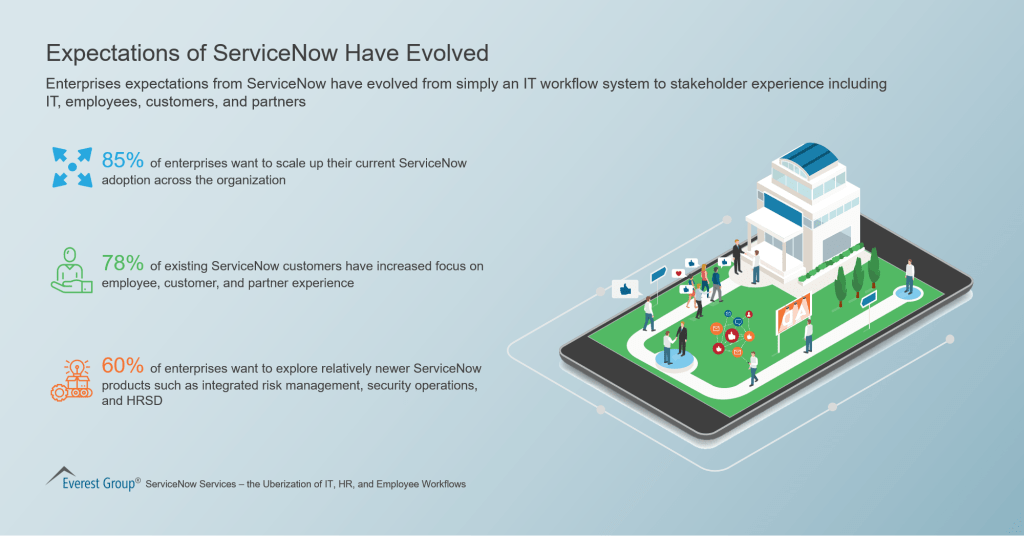 Expectations of ServiceNow Have Evolved

Enterprises expectations from ServiceNow have evolved from simply an IT workflow system to stakeholder experience including IT, employees, customers, and partners

85% of enterprises want to scale up their current ServiceNow adoption across the organization

78% of existing ServiceNow customers have increased focus on employee, customer, and partner experience

60% of enterprises want to explore relatively newer ServiceNow products such as integrated risk management, security operations, and HRSD

Everest Group® ServiceNow Services – the Uberization of IT, HR, and Employee Workflows